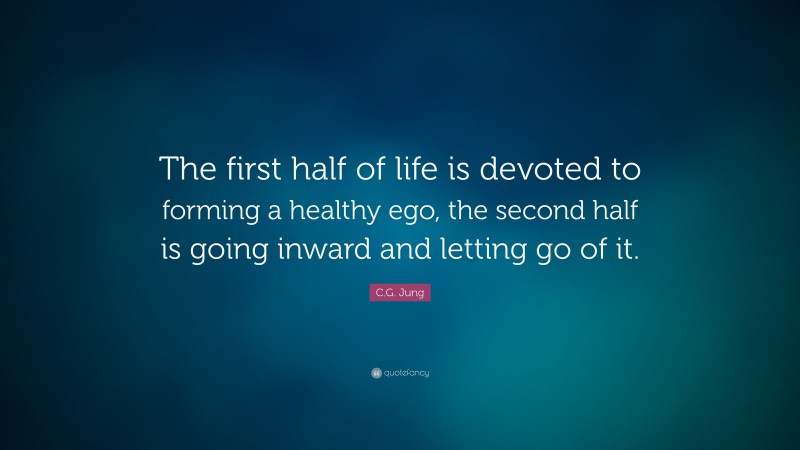 The first half of life is devoted to forming a healthy ego, the second half is going inward and letting go of it.

C.G. Jung

quotefancy